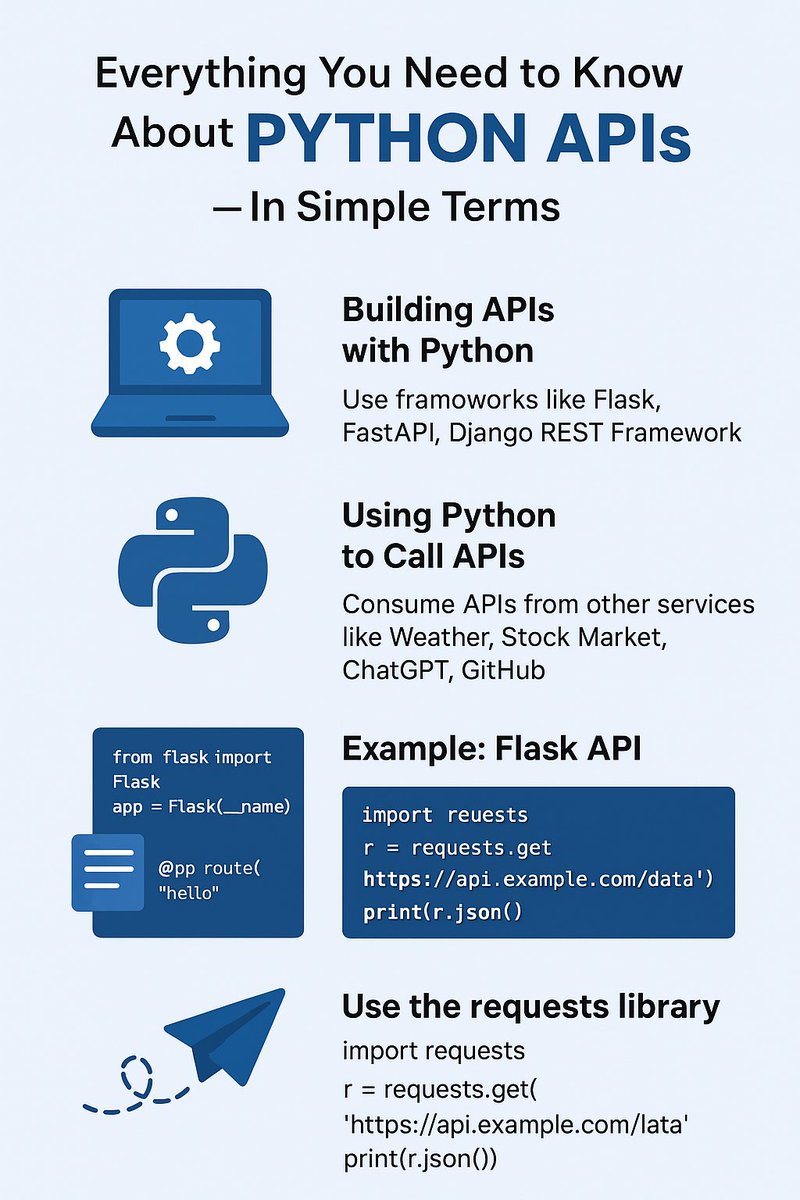 Everything You Need to Know About PYTHON APIs
—In Simple Terms

Building APIs with Python
Use framoworks like Flask, FastAPI, Django REST Framework

Using Python to Call APIs
Consume APIs from other services like Weather, Stock Market, ChatGPT, GitHub

from flask import
Flask
app = Flask(__name)

@pp route(
"hello"

Example: Flask API

import reuests
r = requests.get
https://api.example.com/data')
print(r.json()

Use the requests library
import requests
r = requests.get(
'https://api.example.com/lata'
print(r.json())